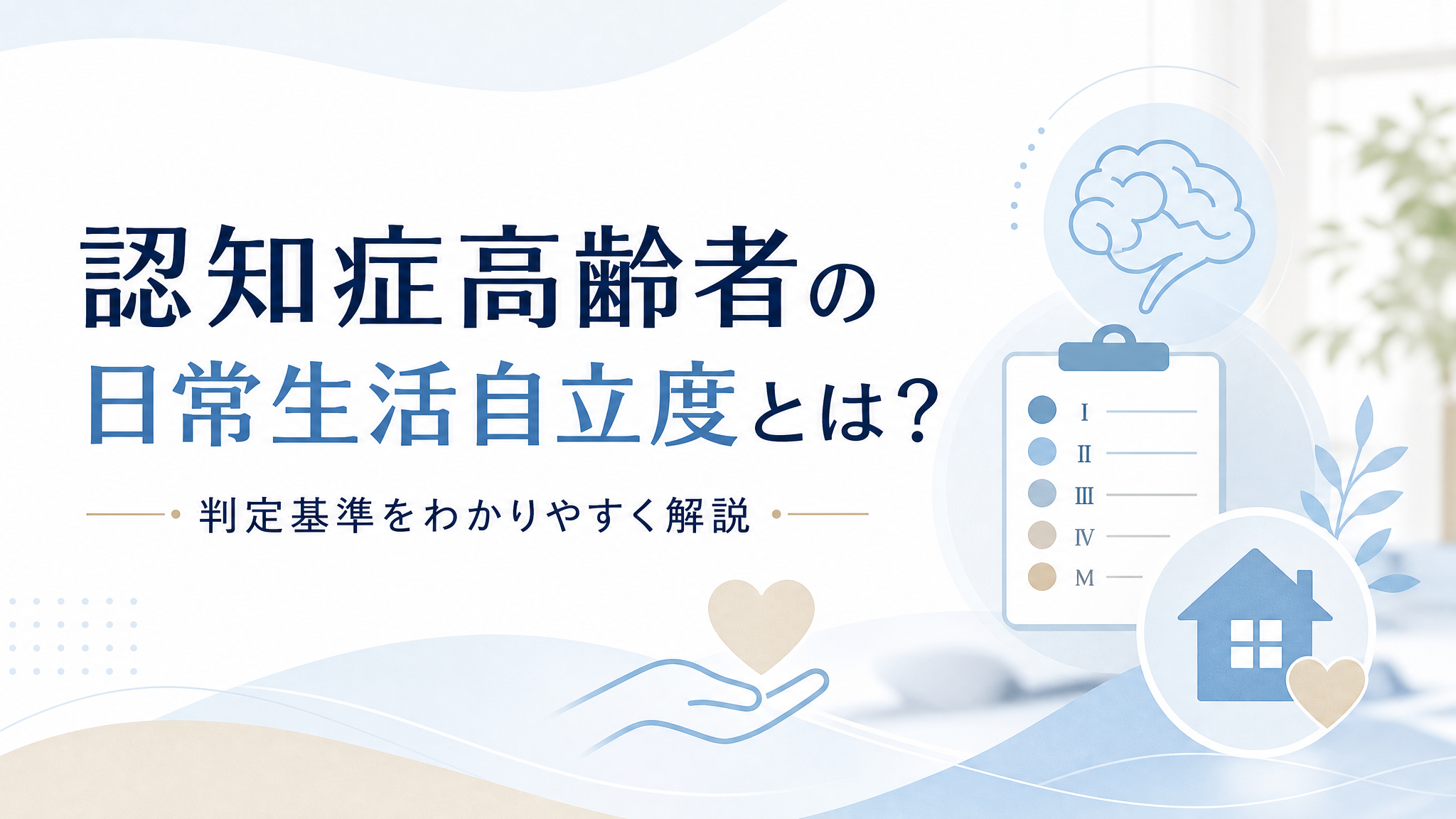 認知症高齢者の
日常生活自立度とは？

判定基準をわかりやすく解説

Ⅰ
Ⅱ
Ⅲ
Ⅳ
M